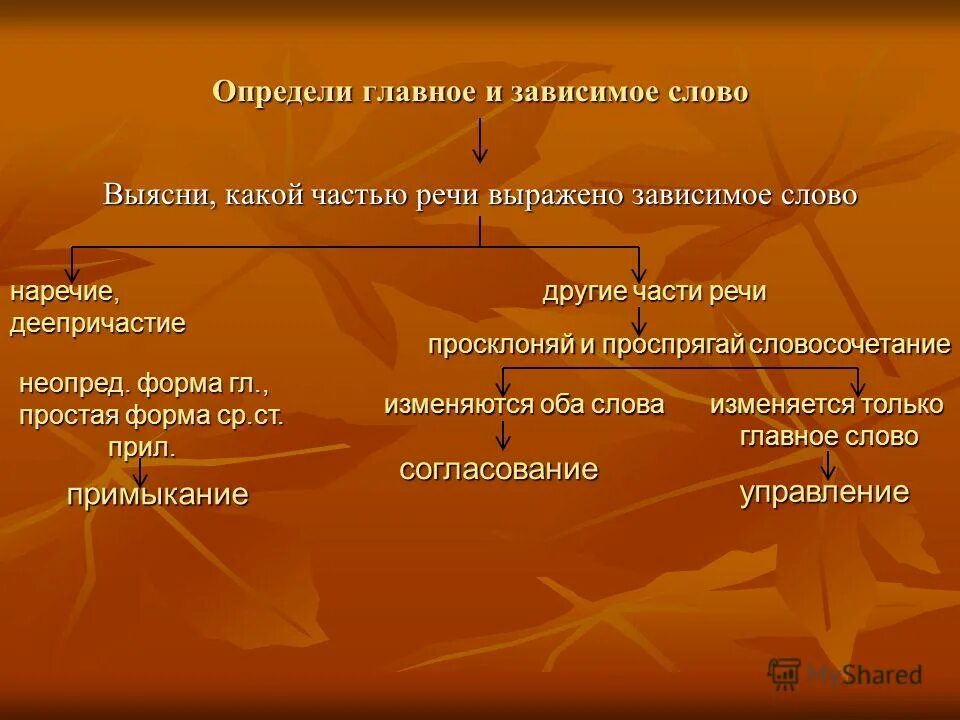 Определи главное и зависимое слово

Выясни, какой частью речи выражено зависимое слово

наречие, деепричастие

неопред. форма гл., простая форма ср.ст. прил.

примыкание

другие части речи

просклоняй и проспрягай словосочетание

изменяются оба слова

согласование

изменяется только главное слово

управление

MyShared